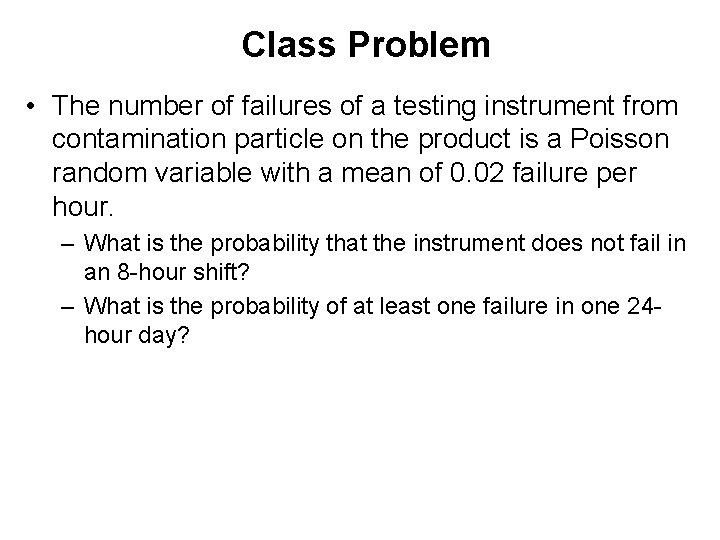 Class Problem

• The number of failures of a testing instrument from contamination particle on the product is a Poisson random variable with a mean of 0.02 failure per hour.

– What is the probability that the instrument does not fail in an 8-hour shift?

– What is the probability of at least one failure in one 24-hour day?